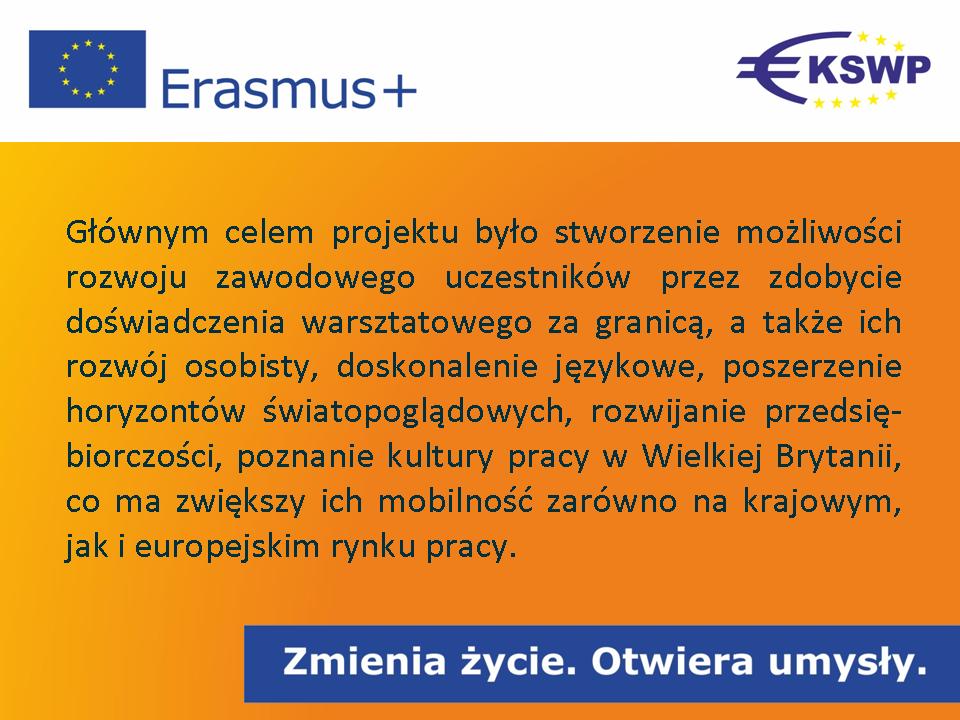 Erasmus+

KSWP

Głównym celem projektu było stworzenie możliwości rozwoju zawodowego uczestników przez zdobycie doświadczenia warsztatowego za granicą, a także ich rozwój osobisty, doskonalenie językowe, poszerzenie horyzontów światopoglądowych, rozwijanie przedsiębiorczości, poznanie kultury pracy w Wielkiej Brytanii, co ma zwiększy ich mobilność zarówno na krajowym, jak i europejskim rynku pracy.

Zmienia życie. Otwiera umysły.